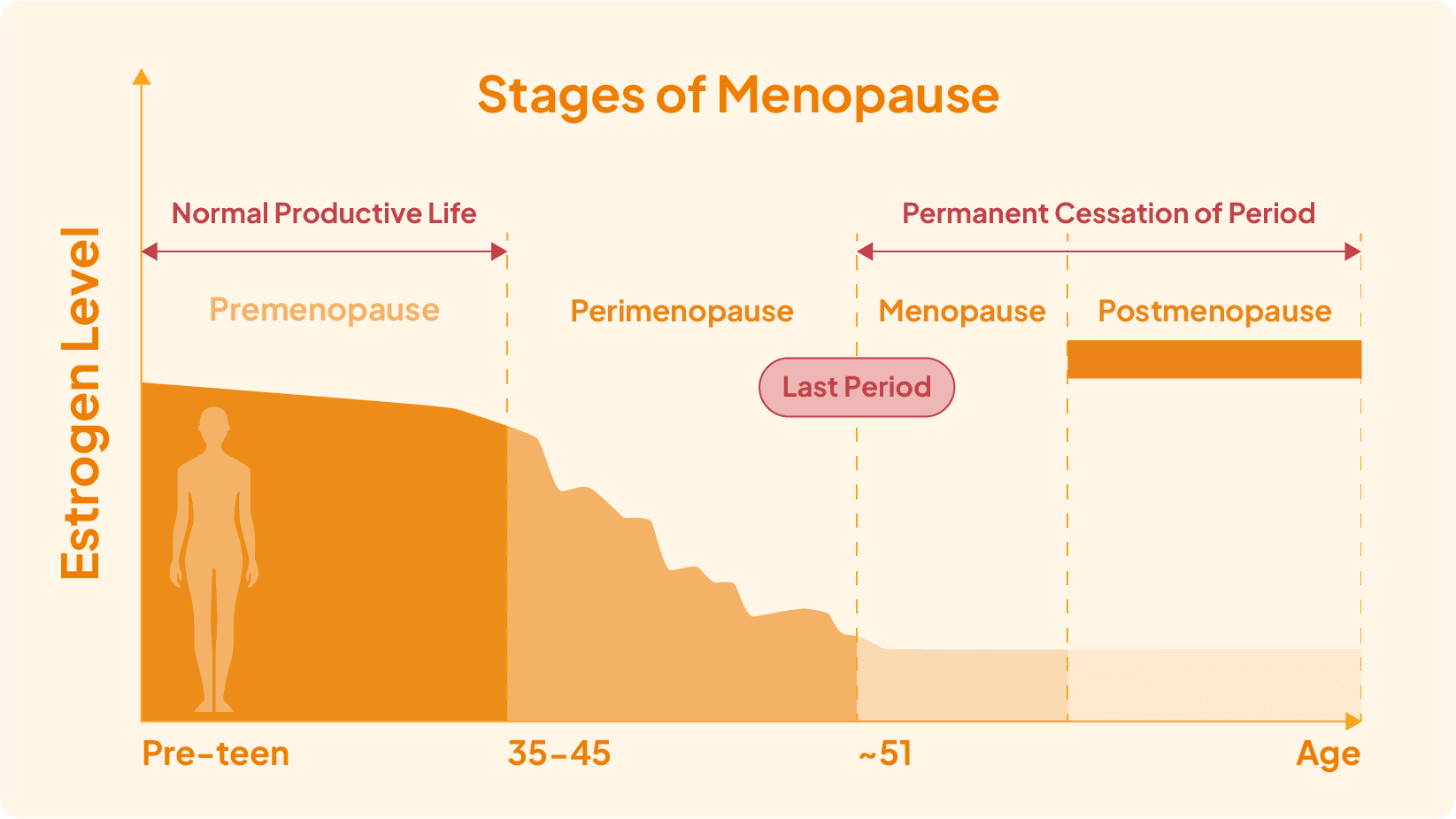 Stages of Menopause

Estrogen Level

Normal Productive Life

Permanent Cessation of Period

Premenopause

Perimenopause

Menopause

Postmenopause

Last Period

Pre-teen

35-45

~51

Age